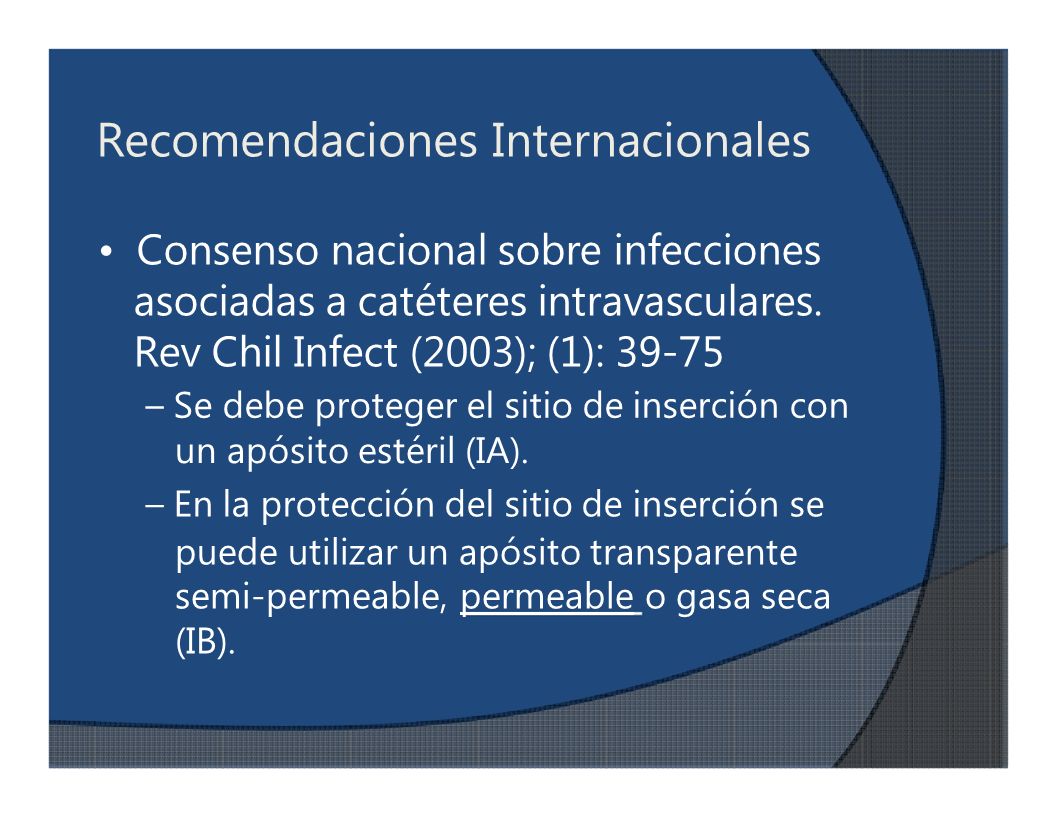 Recomendaciones Internacionales

• Consenso nacional sobre infecciones asociadas a catéteres intravasculares. Rev Chil Infect (2003); (1): 39-75

– Se debe proteger el sitio de inserción con un apósito estéril (IA).

– En la protección del sitio de inserción se puede utilizar un apósito transparente semi-permeable, permeable o gasa seca (IB).